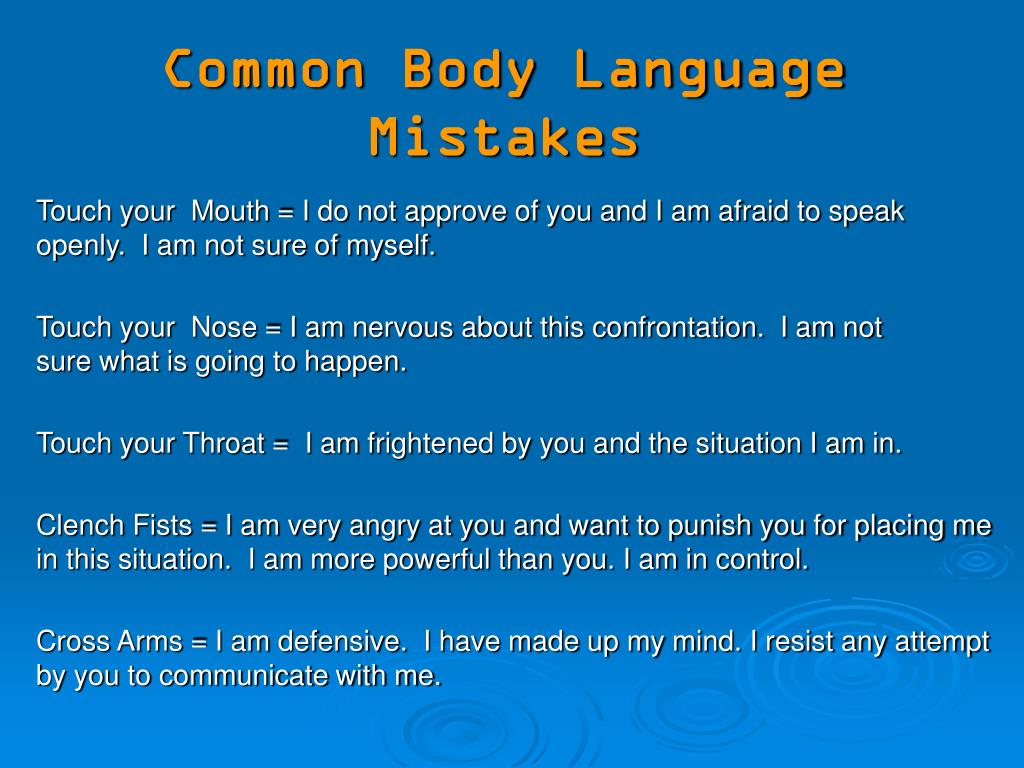 Common Body Language Mistakes

Touch your  Mouth = I do not approve of you and I am afraid to speak openly.  I am not sure of myself.

Touch your  Nose = I am nervous about this confrontation.  I am not sure what is going to happen.

Touch your Throat =  I am frightened by you and the situation I am in.

Clench Fists = I am very angry at you and want to punish you for placing me in this situation.  I am more powerful than you. I am in control.

Cross Arms = I am defensive.  I have made up my mind. I resist any attempt by you to communicate with me.